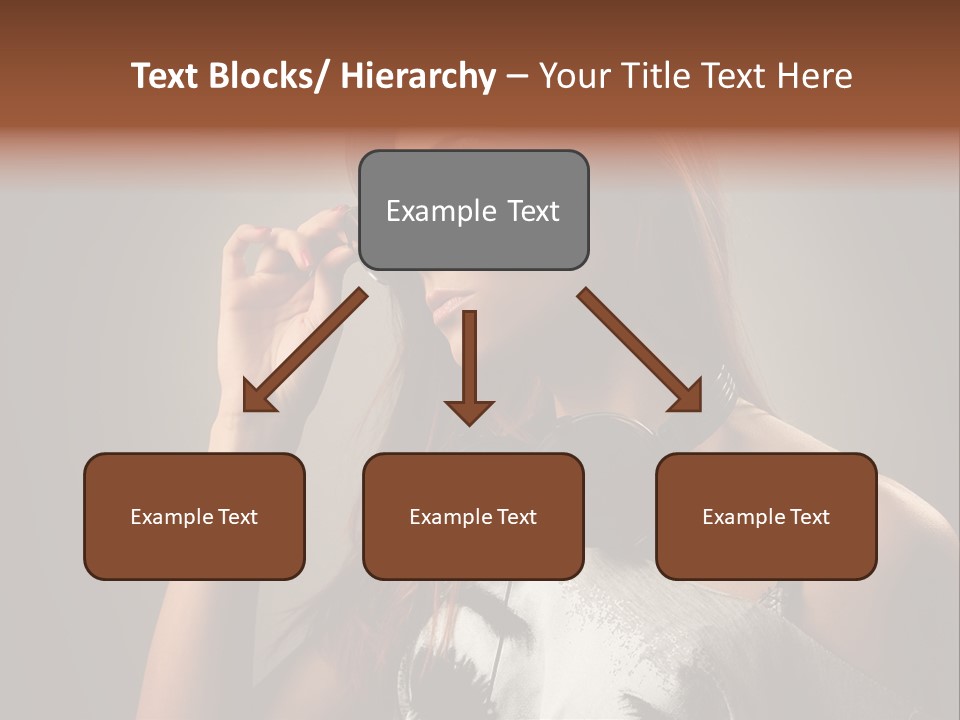 Text Blocks/ Hierarchy – Your Title Text Here

Example Text

Example Text

Example Text

Example Text